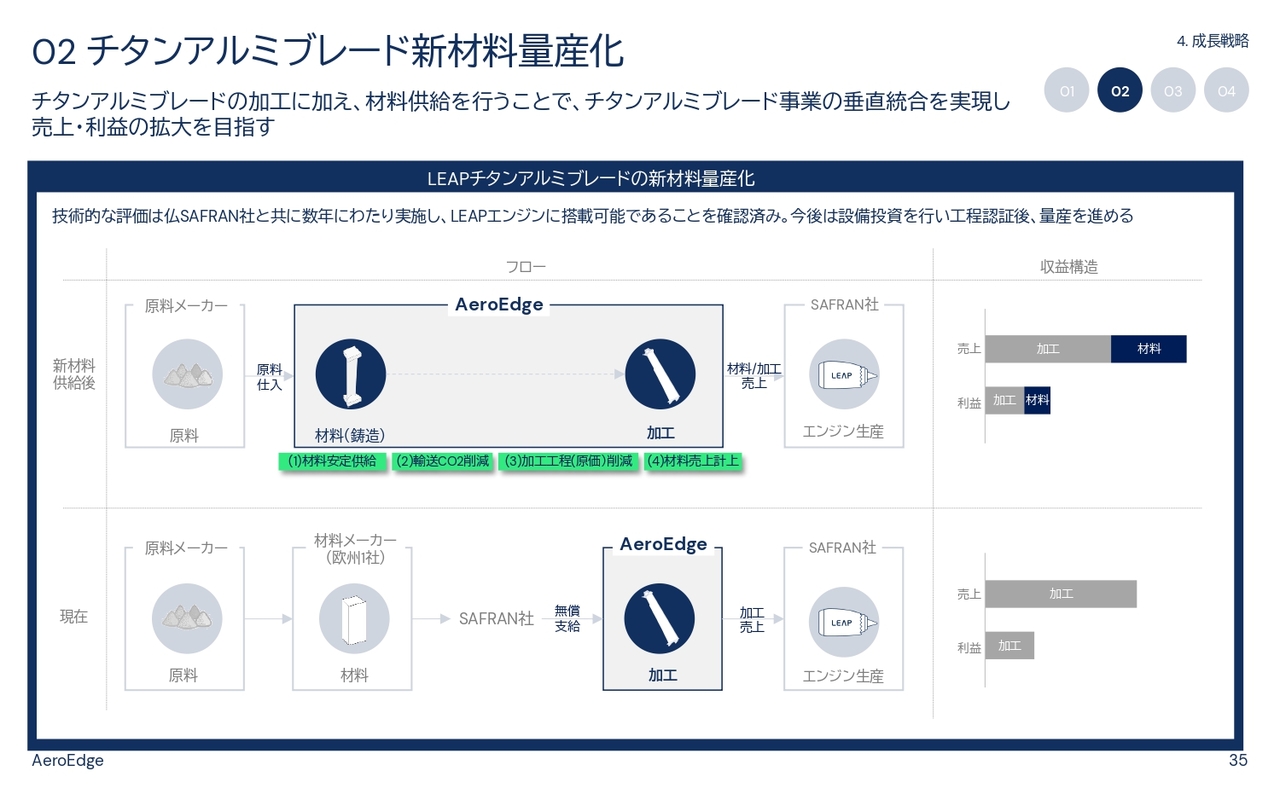 02 チタンアルミブレード新材料量産化

4. 成長戦略

01 02 03 04

チタンアルミブレードの加工に加え、材料供給を行うことで、チタンアルミブレード事業の垂直統合を実現し売上・利益の拡大を目指す

LEAPチタンアルミブレードの新材料量産化

技術的な評価は仏SAFRAN社と共に数年にわたり実施し、LEAPエンジンに搭載可能であることを確認済み。今後は設備投資を行い工程認証後、量産を進める

フロー

収益構造

新材料供給後

原料メーカー

原料

原料仕入

AeroEdge

材料(鋳造)

加工

材料/加工売上

SAFRAN社

LEAP

エンジン生産

(1)材料安定供給 (2)輸送CO2削減 (3)加工工程(原価)削減 (4)材料売上計上

売上 加工 材料

利益 加工 材料

現在

原料メーカー

原料

材料メーカー (欧州1社)

材料

SAFRAN社

無償支給

AeroEdge

加工

加工売上

SAFRAN社

LEAP

エンジン生産

売上 加工

利益 加工

AeroEdge

35